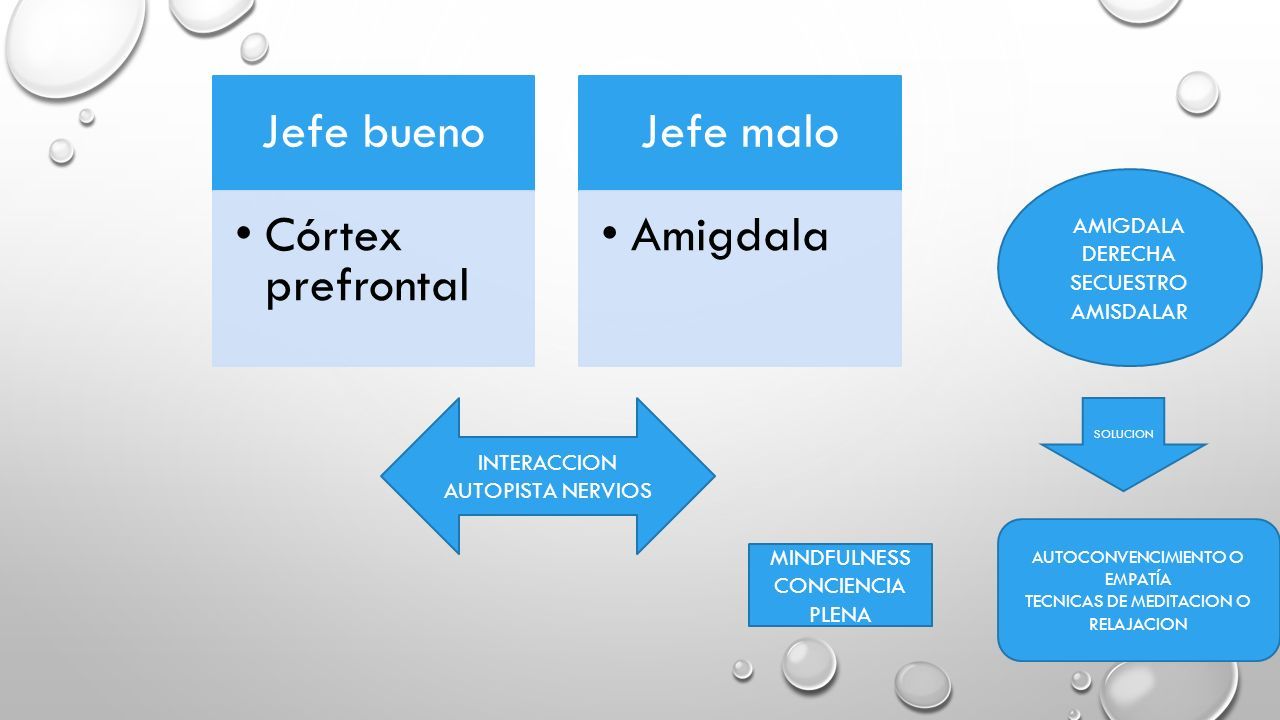 Jefe bueno

• Córtex prefrontal

Jefe malo

• Amigdala

AMIGDALA DERECHA SECUESTRO AMISDALAR

INTERACCION AUTOPISTA NERVIOS

SOLUCION

MINDFULNESS CONCIENCIA PLENA

AUTOCONVENCIMIENTO O EMPATÍA
TECNICAS DE MEDITACION O RELAJACION